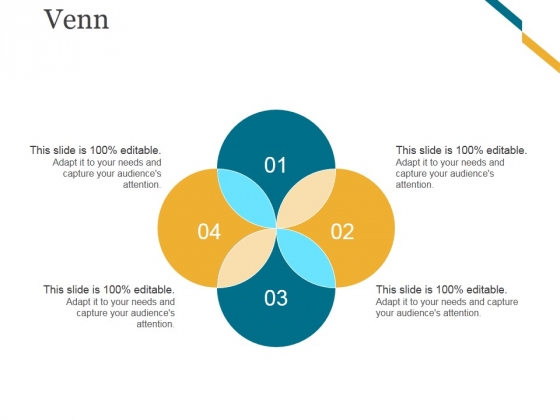 Venn

This slide is 100% editable.
Adapt it to your needs and capture your audience's attention.

01

This slide is 100% editable.
Adapt it to your needs and capture your audience's attention.

04

02

This slide is 100% editable.
Adapt it to your needs and capture your audience's attention.

03

This slide is 100% editable.
Adapt it to your needs and capture your audience's attention.